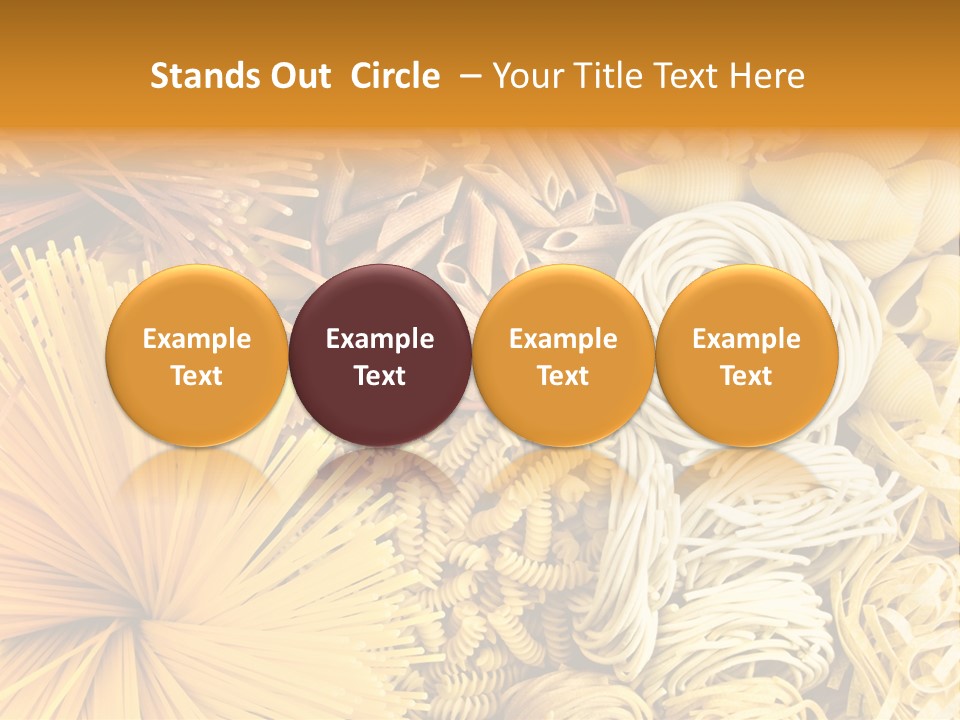 Stands Out Circle – Your Title Text Here

Example Text

Example Text

Example Text

Example Text